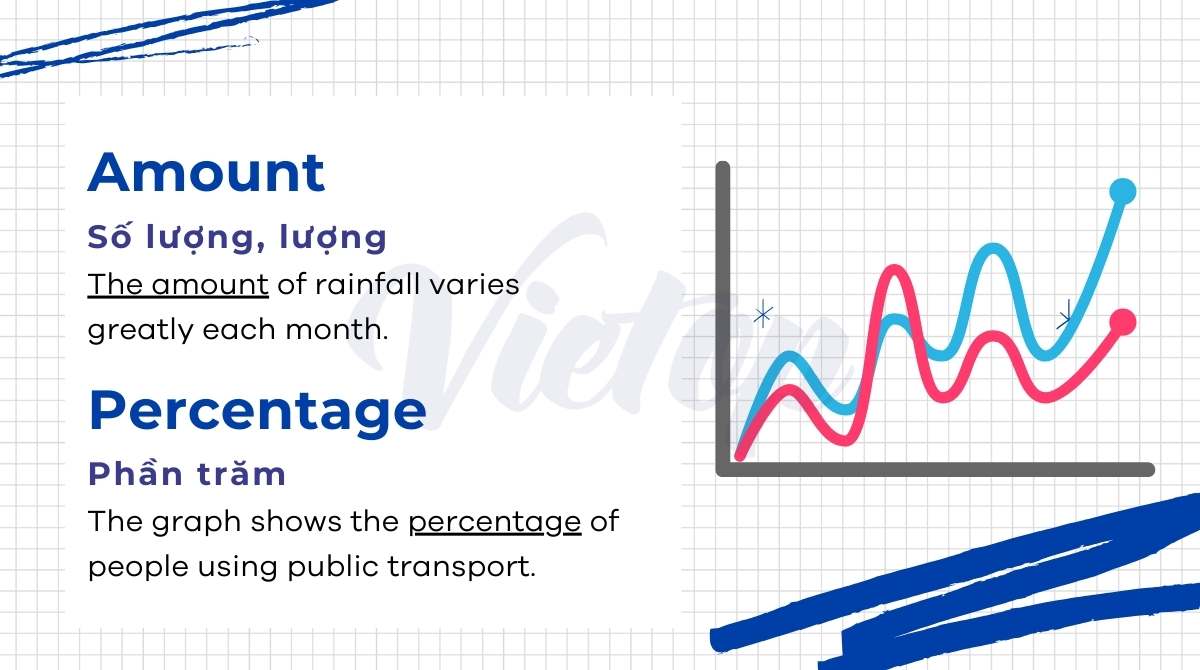 Amount

Số lượng, lượng

The amount of rainfall varies greatly each month.

Percentage

Phần trăm

The graph shows the percentage of people using public transport.

Vietop